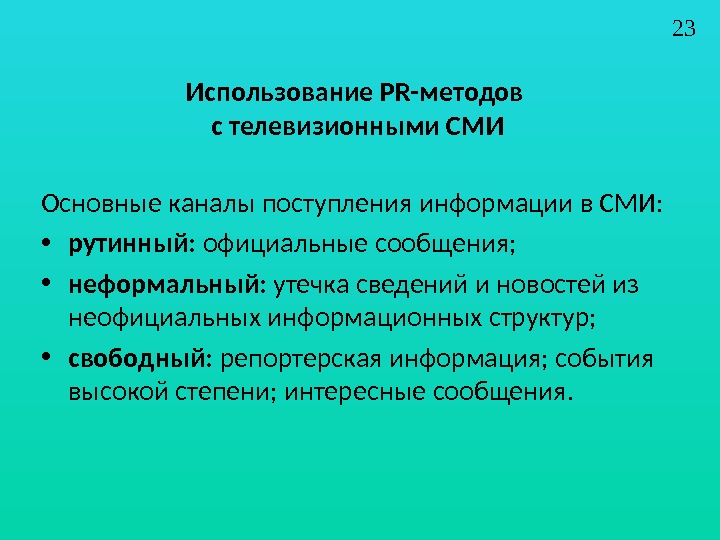 23

Использование PR-методов
с телевизионными СМИ

Основные каналы поступления информации в СМИ:

• рутинный: официальные сообщения;
• неформальный: утечка сведений и новостей из неофициальных информационных структур;
• свободный: репортерская информация; события высокой степени; интересные сообщения.